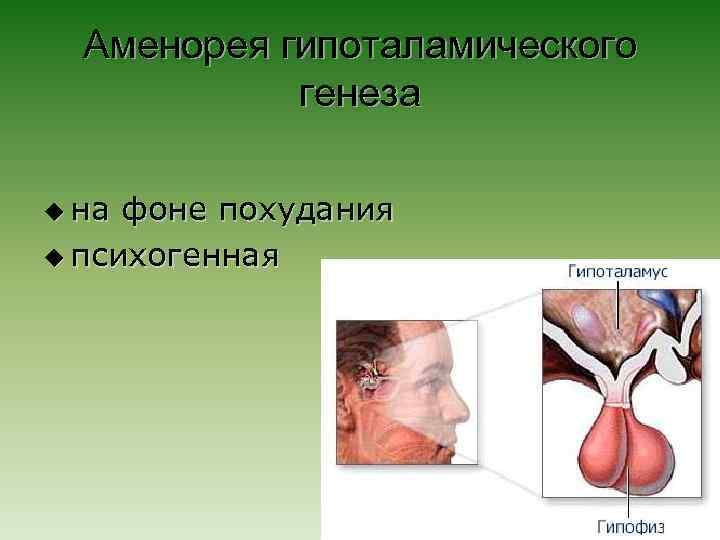 Аменорея гипоталамического генеза

◆ на фоне похудания
◆ психогенная

Гипоталамус
Гипофиз